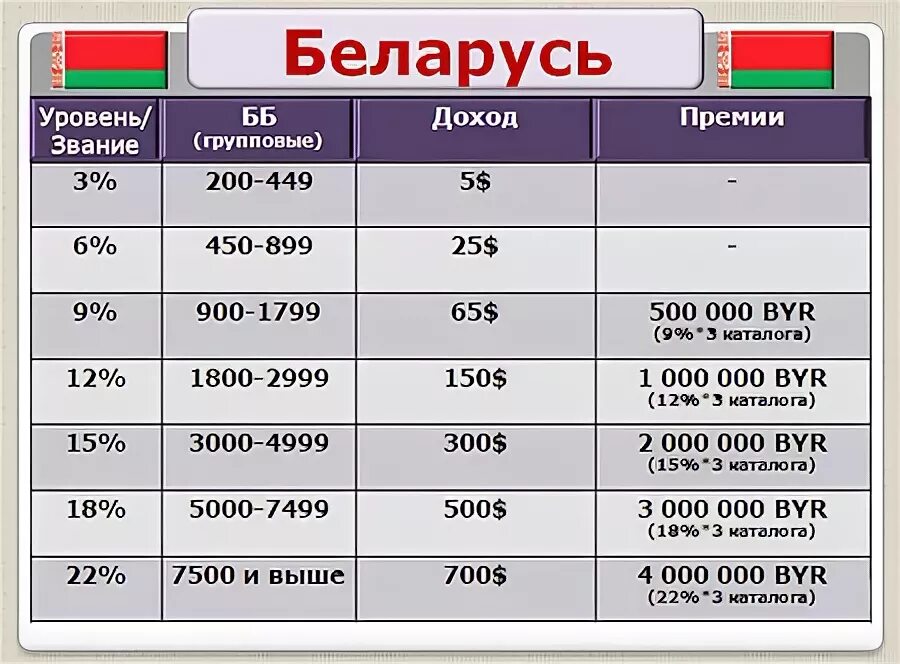 Беларусь

| Уровень/ Звание | ББ (групповые) | Доход | Премии |
|---|---|---|---|
| 3% | 200-449 | 5$ | - |
| 6% | 450-899 | 25$ | - |
| 9% | 900-1799 | 65$ | 500 000 BYR (9%*3 каталога) |
| 12% | 1800-2999 | 150$ | 1 000 000 BYR (12%*3 каталога) |
| 15% | 3000-4999 | 300$ | 2 000 000 BYR (15%*3 каталога) |
| 18% | 5000-7499 | 500$ | 3 000 000 BYR (18%*3 каталога) |
| 22% | 7500 и выше | 700$ | 4 000 000 BYR (22%*3 каталога) |